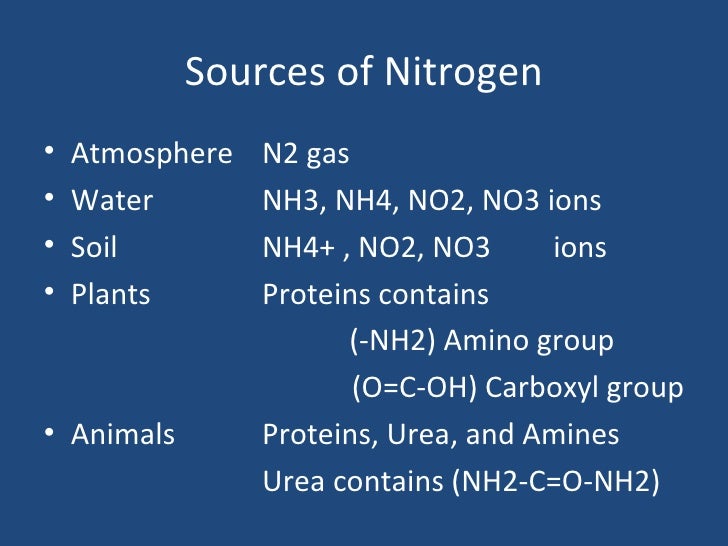 Sources of Nitrogen

• Atmosphere N2 gas
• Water NH3, NH4, NO2, NO3 ions
• Soil NH4+ , NO2, NO3 ions
• Plants Proteins contains
(-NH2) Amino group
(O=C-OH) Carboxyl group
• Animals Proteins, Urea, and Amines
Urea contains (NH2-C=O-NH2)